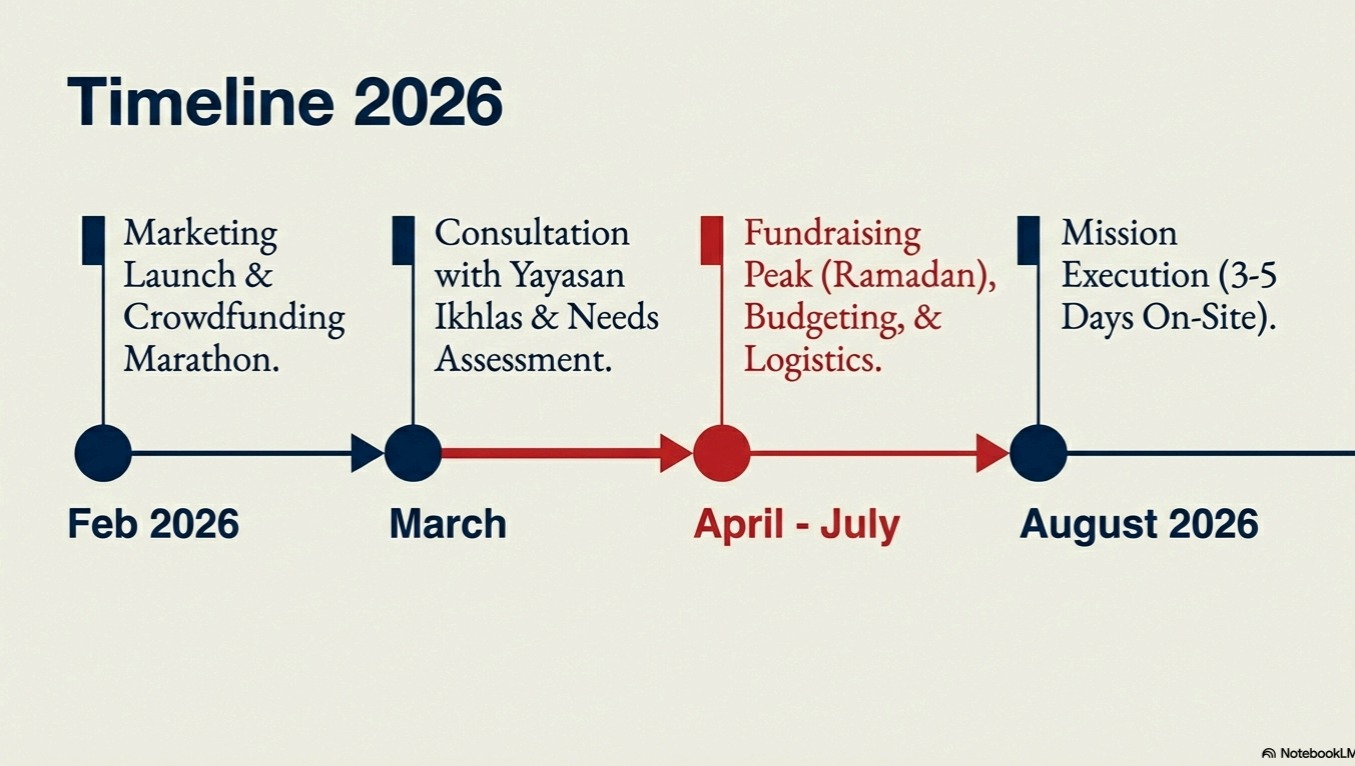 Timeline 2026

Marketing Launch & Crowdfunding Marathon.

Feb 2026

Consultation with Yayasan Ikhlas & Needs Assessment.

March

Fundraising Peak (Ramadan), Budgeting, & Logistics.

April - July

Mission Execution (3-5 Days On-Site).

August 2026

NotebookLM